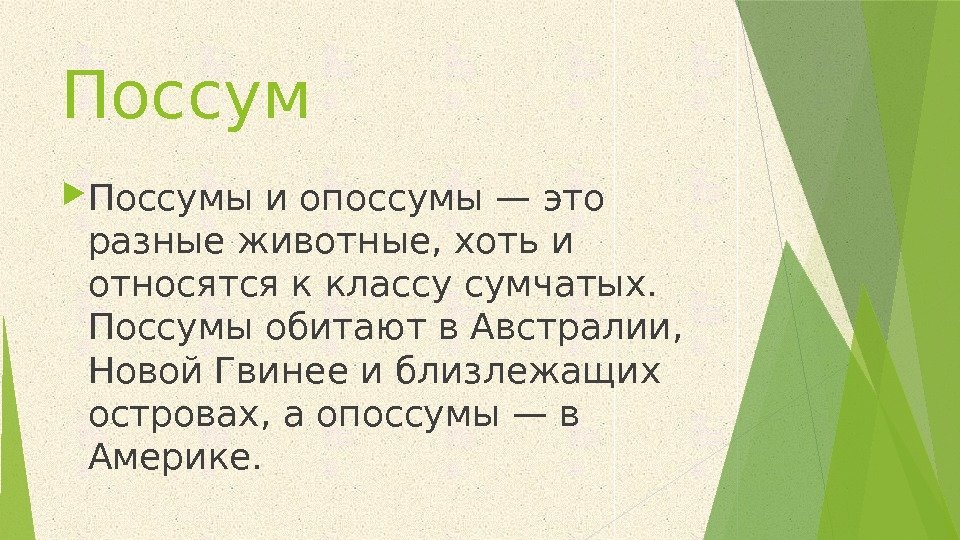 Поссум

Поссумы и опоссумы — это разные животные, хоть и относятся к классу сумчатых. Поссумы обитают в Австралии, Новой Гвинее и близлежащих островах, а опоссумы — в Америке.